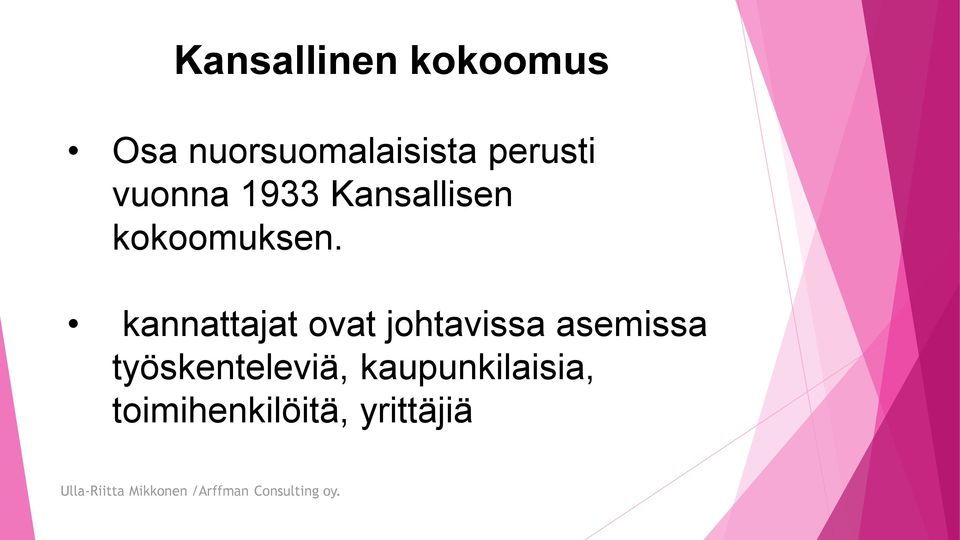 Kansallinen kokoomus

• Osa nuorsuomalaisista perusti vuonna 1933 Kansallisen kokoomuksen.

• kannattajat ovat johtavissa asemissa työskenteleviä, kaupunkilaisia, toimihenkilöitä, yrittäjiä

Ulla-Riitta Mikkonen /Arffman Consulting oy.